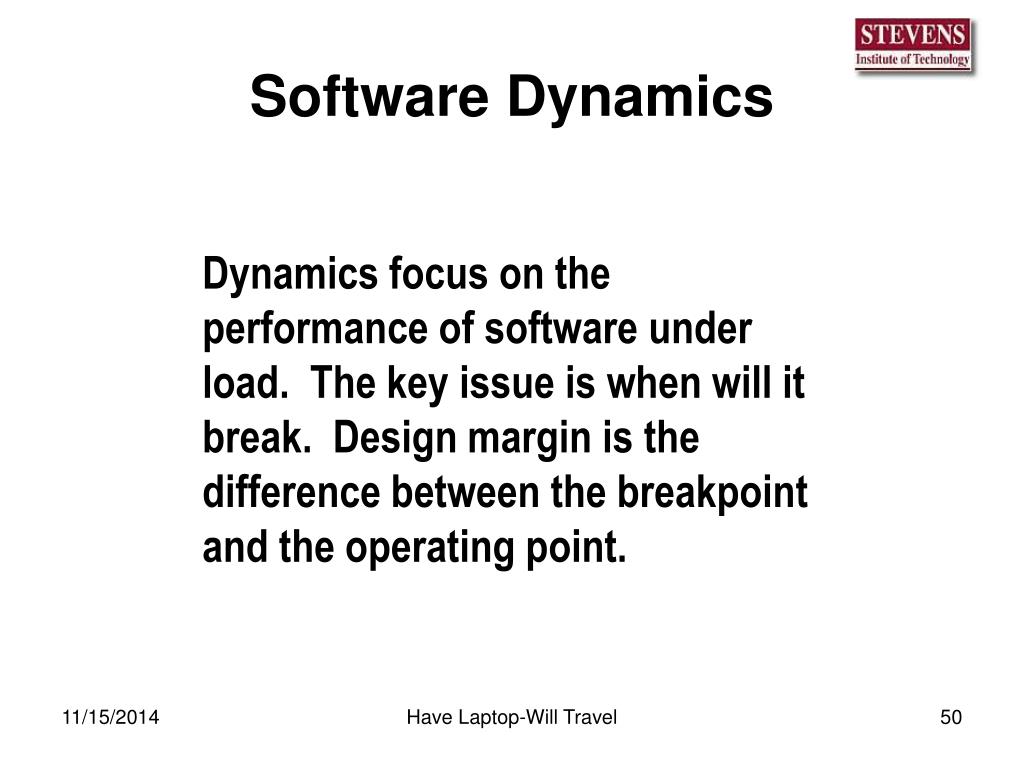 STEVENS
Institute of Technology

Software Dynamics

Dynamics focus on the performance of software under load. The key issue is when will it break. Design margin is the difference between the breakpoint and the operating point.

11/15/2014

Have Laptop-Will Travel

50